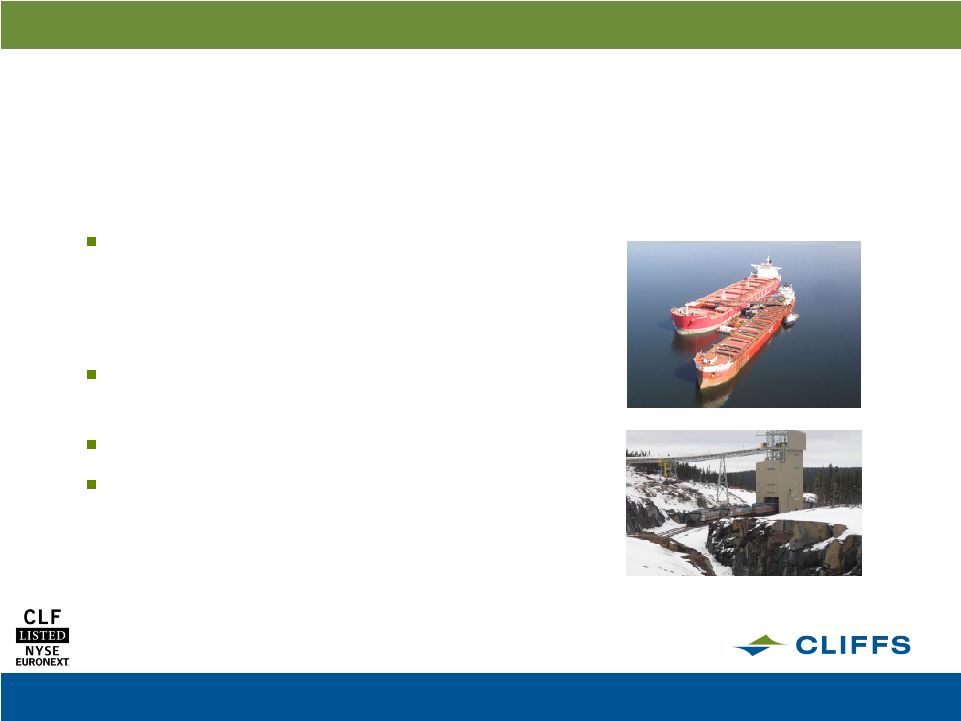 CLF
LISTED
NYSE
EURONEXT

CLIFFS